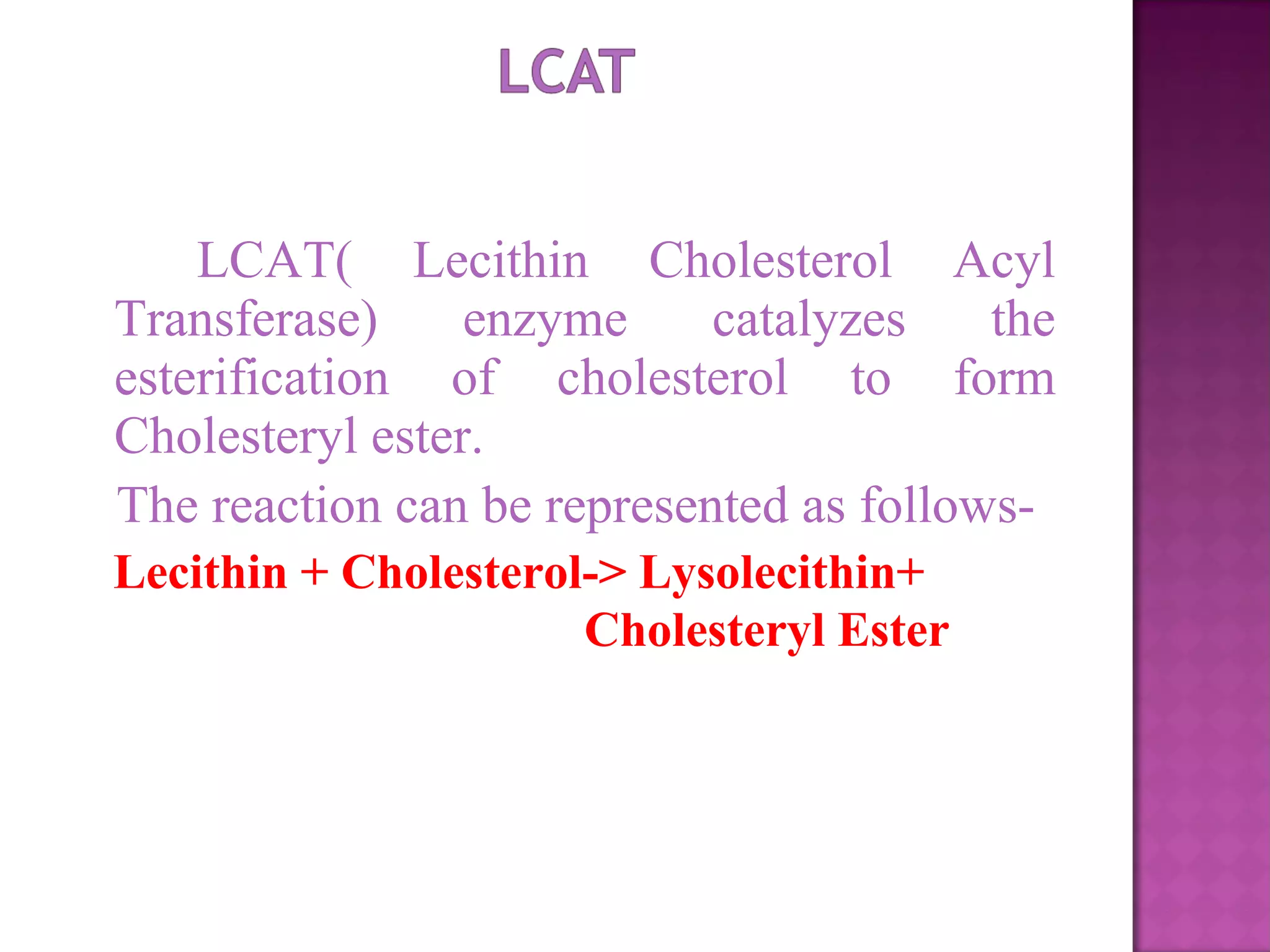 LCAT

LCAT( Lecithin Cholesterol Acyl Transferase) enzyme catalyzes the esterification of cholesterol to form Cholesteryl ester.

The reaction can be represented as follows-

Lecithin + Cholesterol-> Lysolecithin+ Cholesteryl Ester